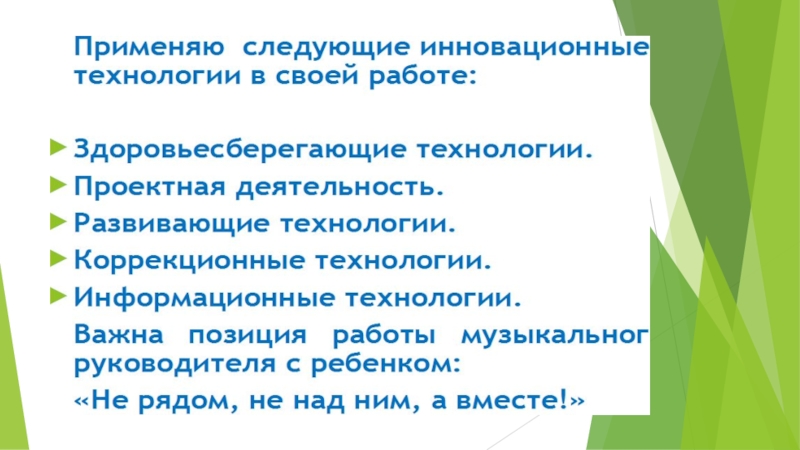 Применяю следующие инновационные технологии в своей работе:

Здоровьесберегающие технологии.
Проектная деятельность.
Развивающие технологии.
Коррекционные технологии.
Информационные технологии.

Важна позиция работы музыкальног руководителя с ребенком:
«Не рядом, не над ним, а вместе!»